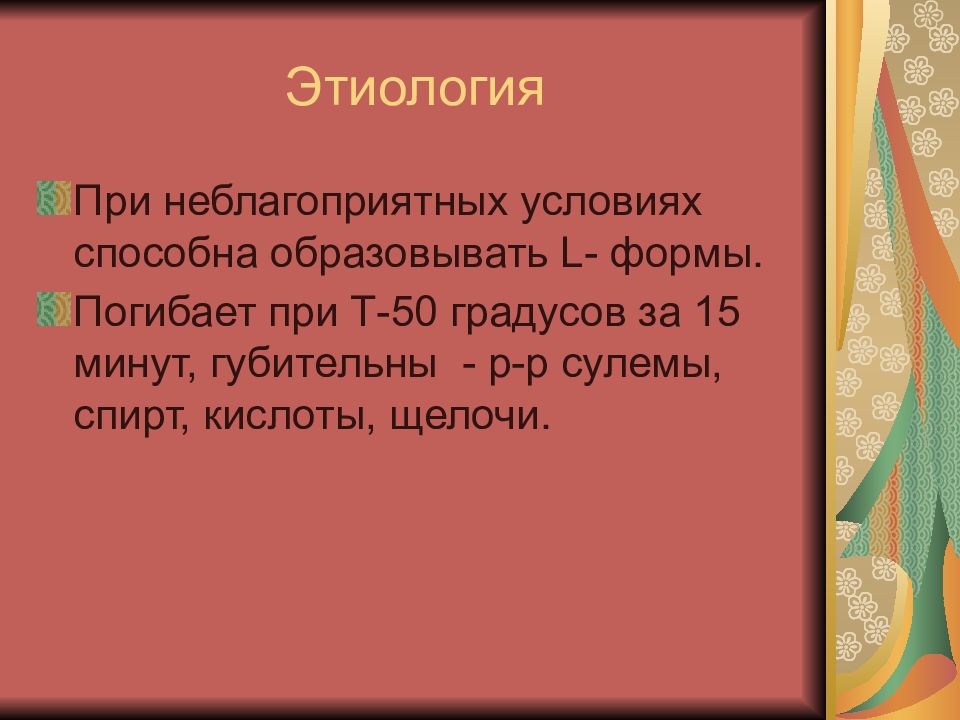 Этиология

При неблагоприятных условиях способна образовывать L- формы.

Погибает при Т-50 градусов за 15 минут, губительны - р-р сулемы, спирт, кислоты, щелочи.